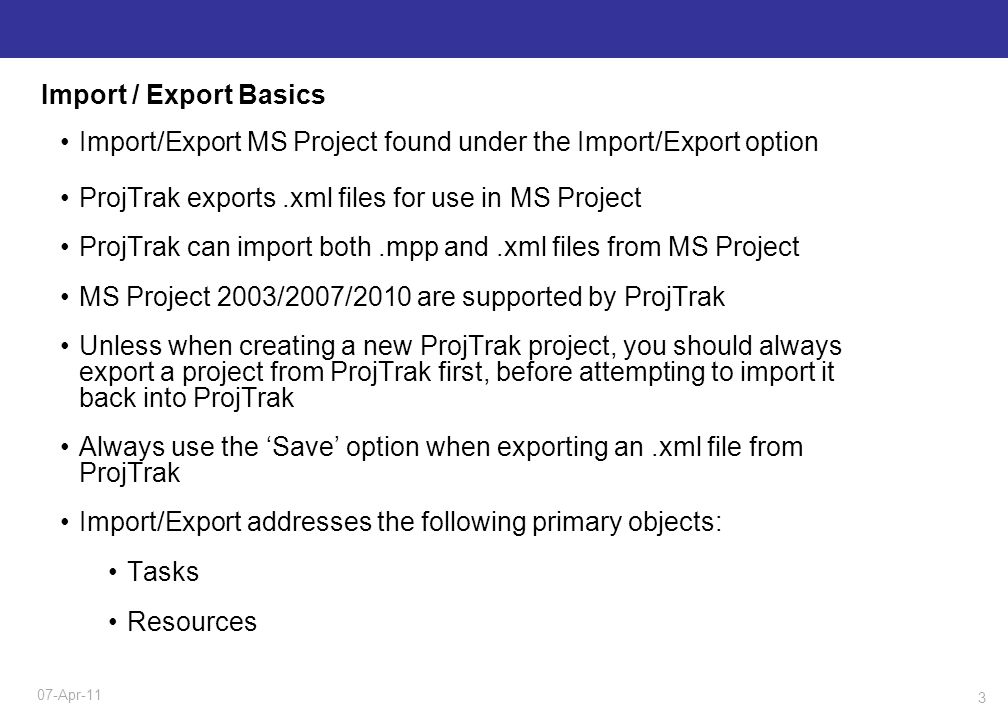 Import / Export Basics

• Import/Export MS Project found under the Import/Export option

• ProjTrak exports .xml files for use in MS Project

• ProjTrak can import both .mpp and .xml files from MS Project

• MS Project 2003/2007/2010 are supported by ProjTrak

• Unless when creating a new ProjTrak project, you should always export a project from ProjTrak first, before attempting to import it back into ProjTrak

• Always use the ‘Save’ option when exporting an .xml file from ProjTrak

• Import/Export addresses the following primary objects:

• Tasks

• Resources

07-Apr-11

3